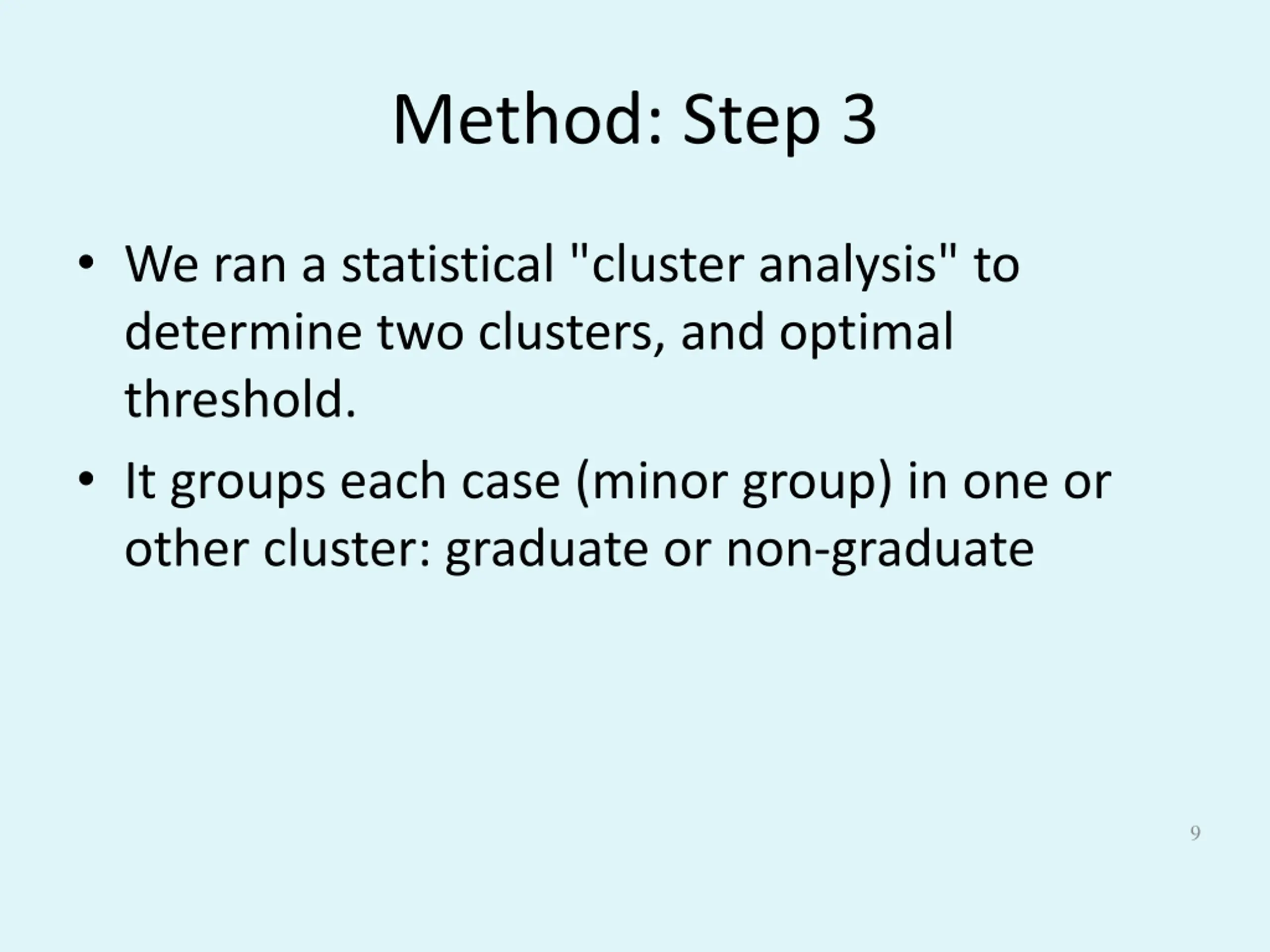 Method: Step 3

• We ran a statistical "cluster analysis" to determine two clusters, and optimal threshold.

• It groups each case (minor group) in one or other cluster: graduate or non-graduate

9